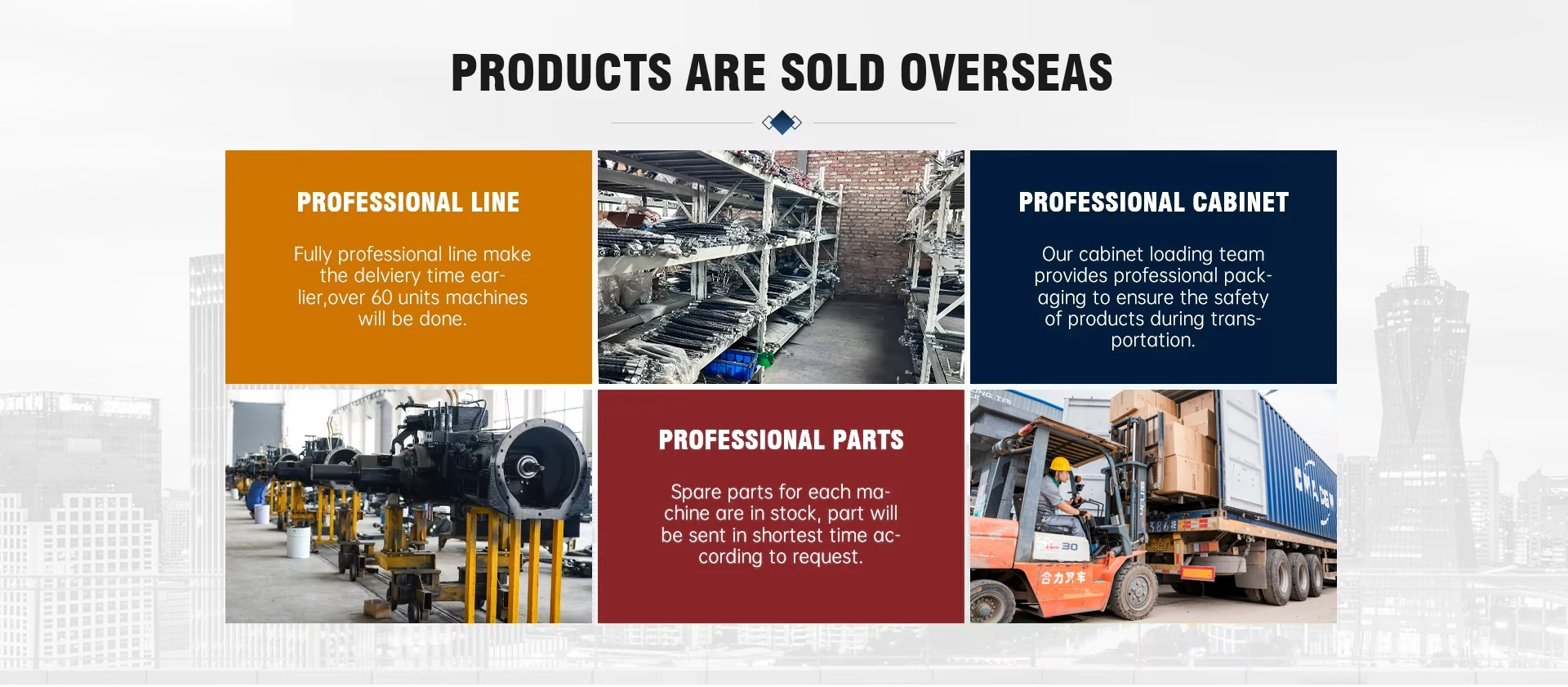 PRODUCTS ARE SOLD OVERSEAS

PROFESSIONAL LINE

Fully professional line make the delviery time earlier,over 60 units machines will be done.

PROFESSIONAL CABINET

Our cabinet loading team provides professional packaging to ensure the safety of products during transportation.

PROFESSIONAL PARTS

Spare parts for each machine are in stock, part will be sent in shortest time according to request.

30

合力叉车